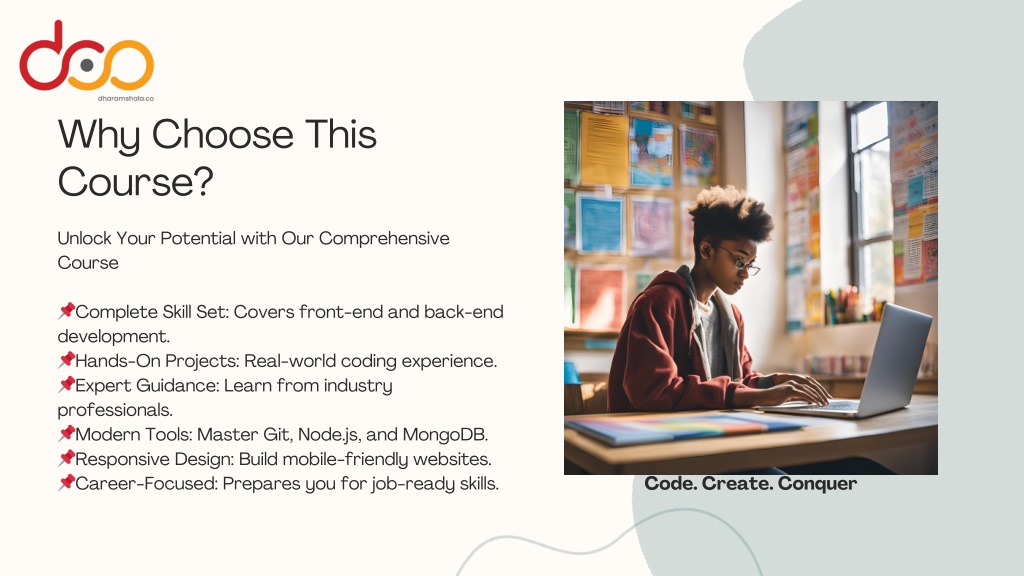 dharamshala.co

Why Choose This Course?

Unlock Your Potential with Our Comprehensive Course

📌Complete Skill Set: Covers front-end and back-end development.
📌Hands-On Projects: Real-world coding experience.
📌Expert Guidance: Learn from industry professionals.
📌Modern Tools: Master Git, Node.js, and MongoDB.
📌Responsive Design: Build mobile-friendly websites.
📌Career-Focused: Prepares you for job-ready skills.

Code. Create. Conquer